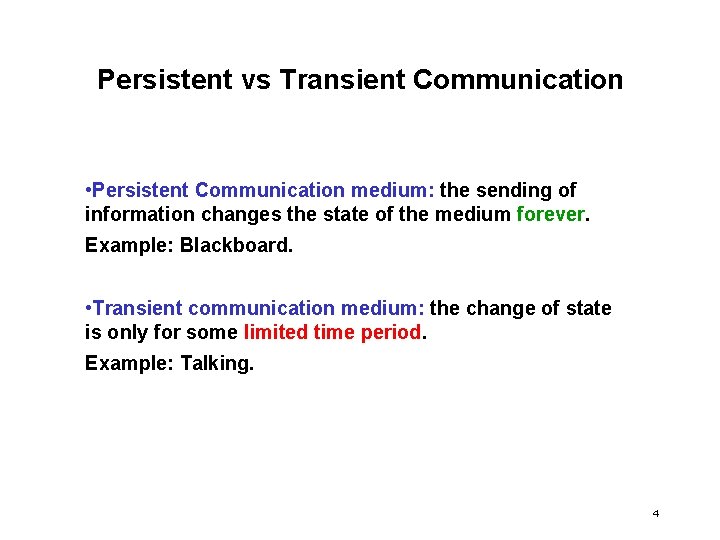 Persistent vs Transient Communication

•Persistent Communication medium: the sending of information changes the state of the medium forever.

Example: Blackboard.

•Transient communication medium: the change of state is only for some limited time period.

Example: Talking.

4